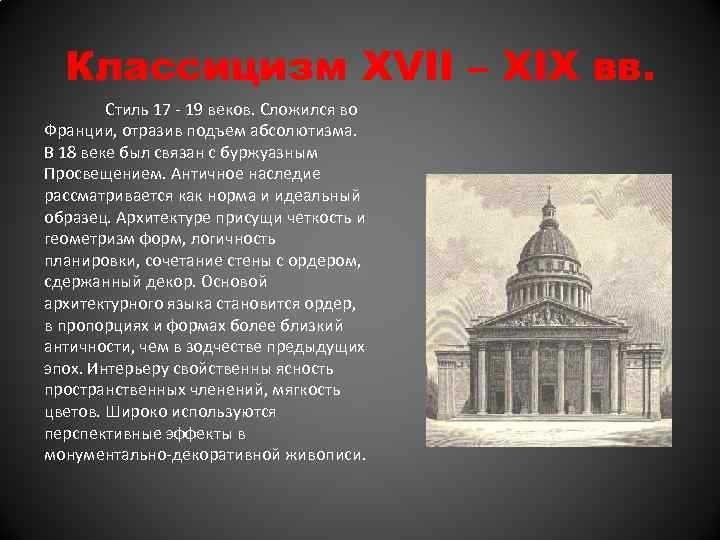 Классицизм XVII – XIX вв.

Стиль 17 - 19 веков. Сложился во Франции, отразив подъем абсолютизма. В 18 веке был связан с буржуазным Просвещением. Античное наследие рассматривается как норма и идеальный образец. Архитектуре присущи четкость и геометризм форм, логичность планировки, сочетание стены с ордером, сдержанный декор. Основой архитектурного языка становится ордер, в пропорциях и формах более близкий античности, чем в зодчестве предыдущих эпох. Интерьеру свойственны ясность пространственных членений, мягкость цветов. Широко используются перспективные эффекты в монументально-декоративной живописи.